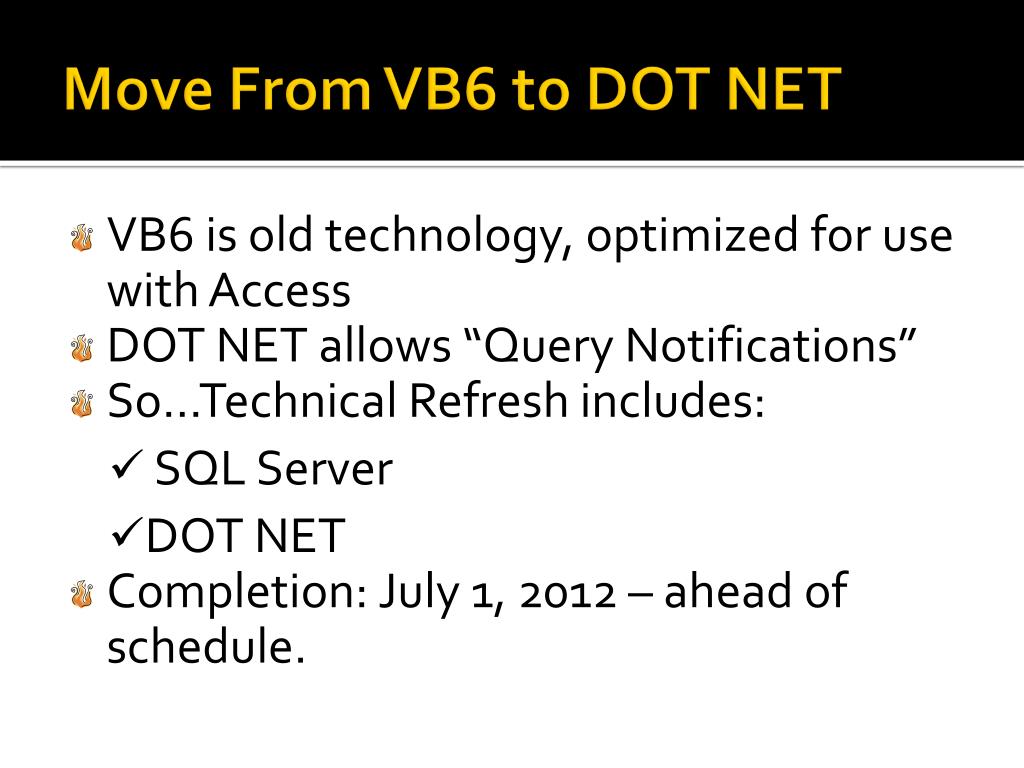 Move From VB6 to DOT NET

VB6 is old technology, optimized for use with Access

DOT NET allows “Query Notifications”

So…Technical Refresh includes:

✓ SQL Server

✓DOT NET

Completion: July 1, 2012 – ahead of schedule.